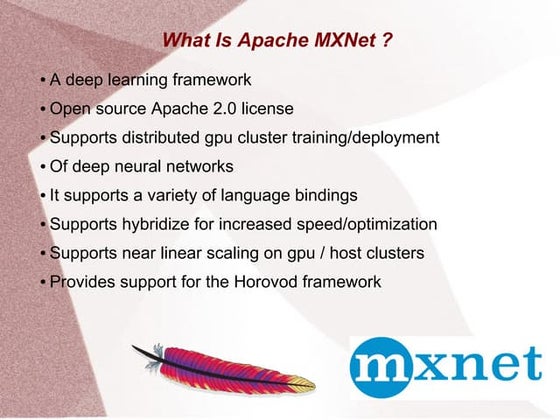 What Is Apache MXNet ?

• A deep learning framework
• Open source Apache 2.0 license
• Supports distributed gpu cluster training/deployment
• Of deep neural networks
• It supports a variety of language bindings
• Supports hybridize for increased speed/optimization
• Supports near linear scaling on gpu / host clusters
• Provides support for the Horovod framework

mxnet